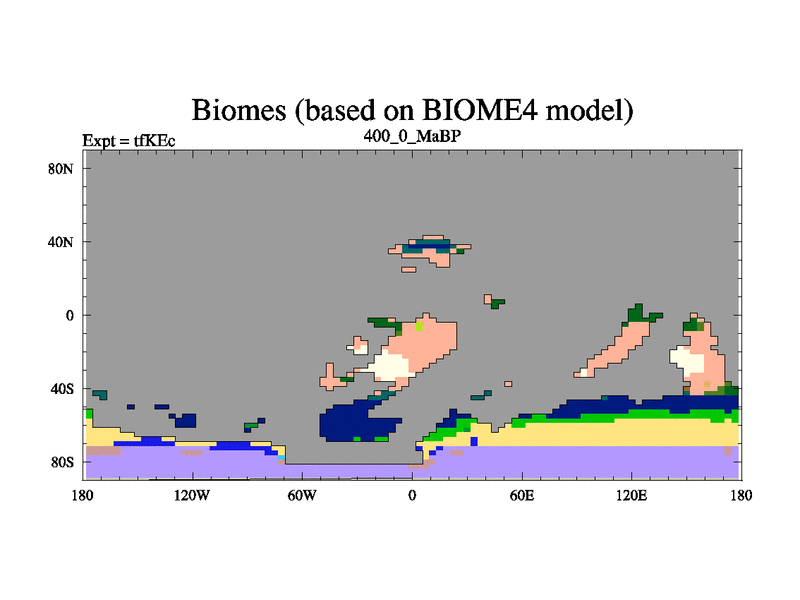 Biomes (based on BIOME4 model)

Expt = tfKEc

400_0_MaBP

80N
40N
0
40S
80S

180
120W
60W
0
60E
120E
180